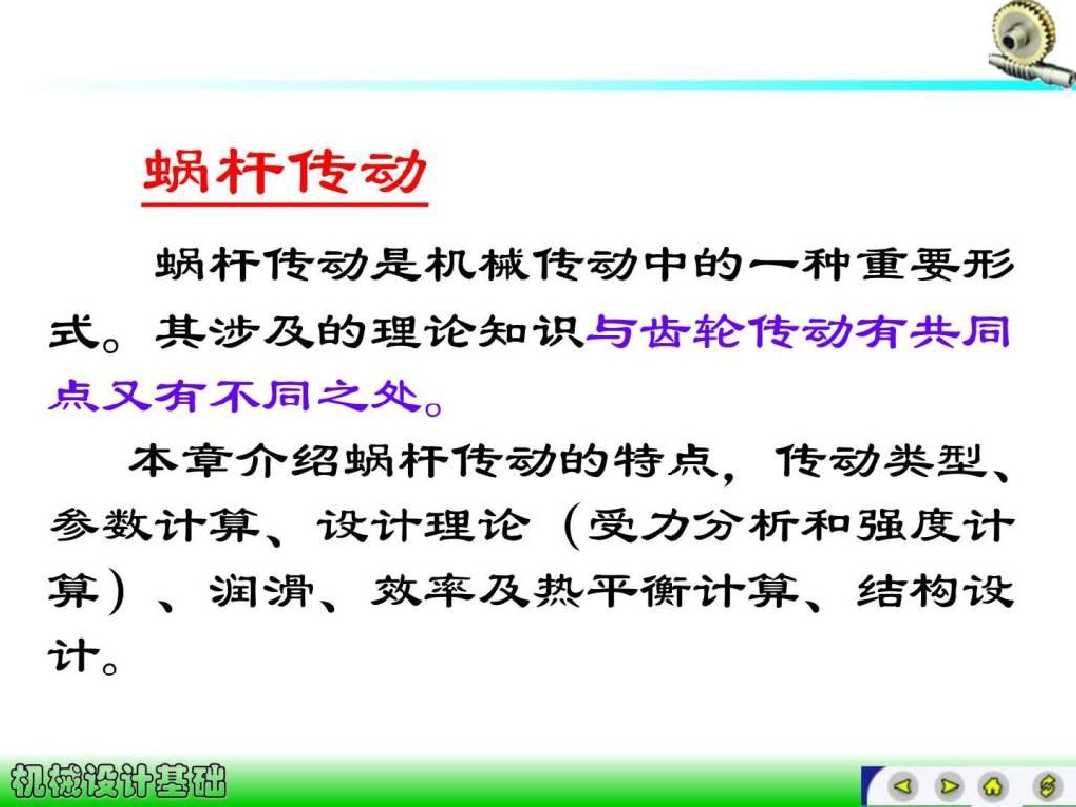 蜗杆传动

蜗杆传动是机械传动中的一种重要形式。其涉及的理论知识与齿轮传动有共同点又有不同之处。

本章介绍蜗杆传动的特点，传动类型、参数计算、设计理论（受力分析和强度计算）、润滑、效率及热平衡计算、结构设计。

机械设计基础